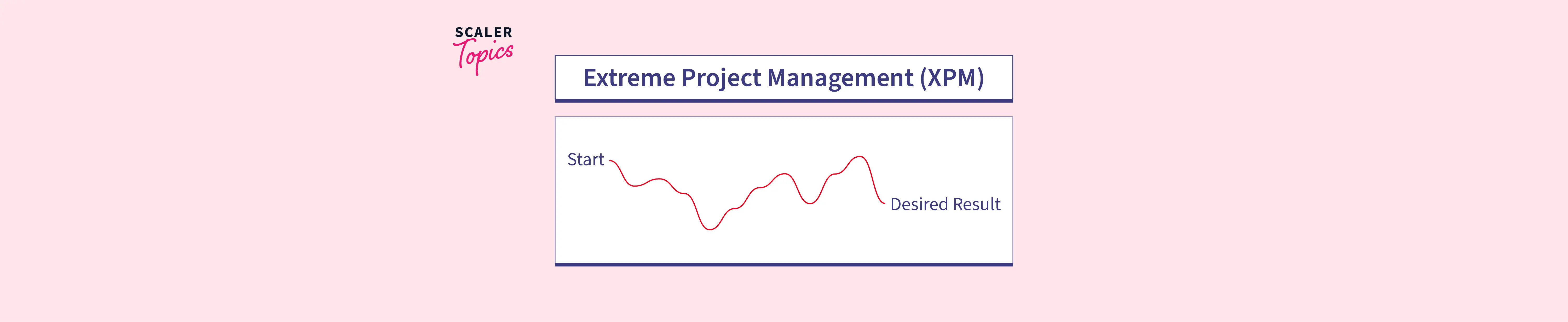 SCALER
Topics

Extreme Project Management (XPM)

Start

Desired Result